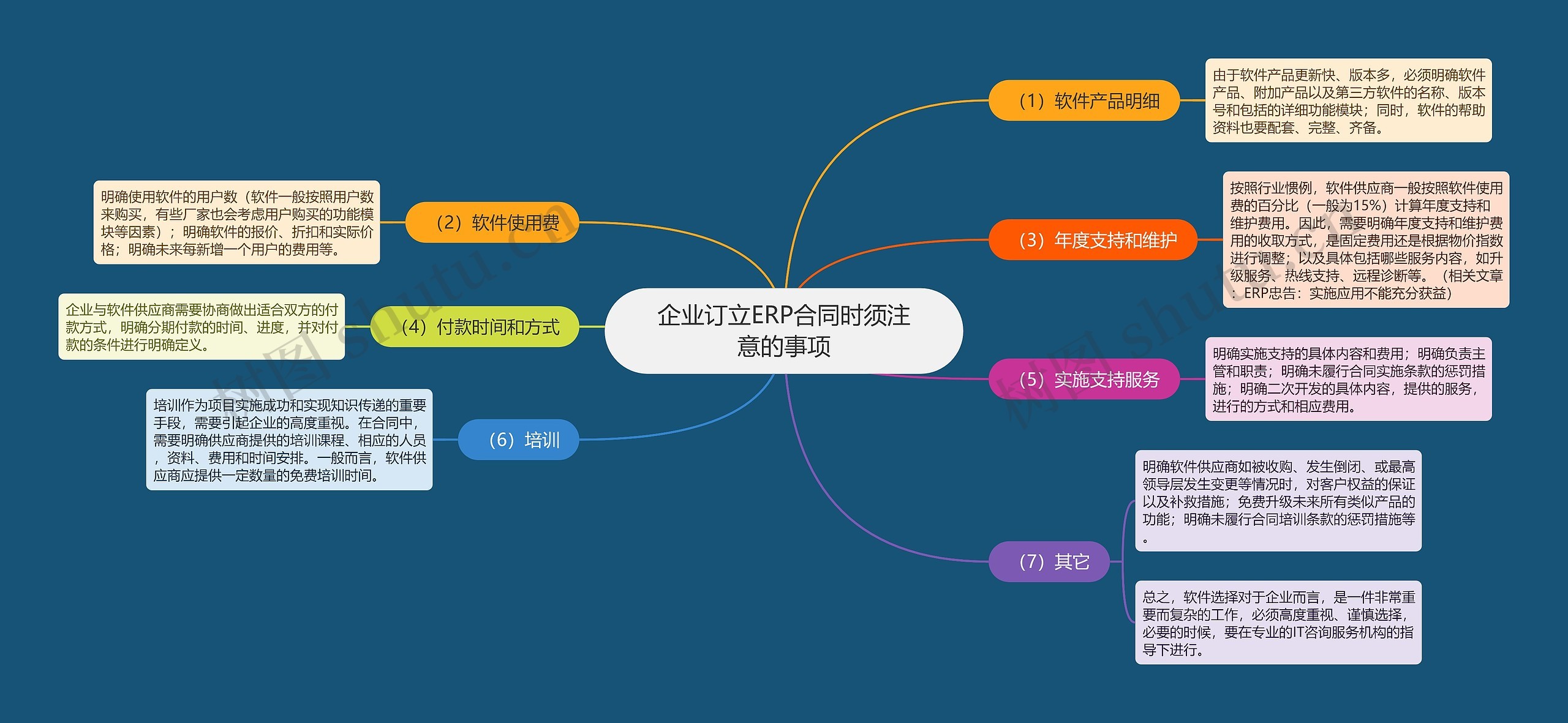 企业订立ERP合同时须注意的事项

（1）软件产品明细

由于软件产品更新快、版本多，必须明确软件产品、附加产品以及第三方软件的名称、版本号和包括的详细功能模块；同时，软件的帮助资料也要配套、完整、齐备。

（2）软件使用费

明确使用软件的用户数（软件一般按照用户数来购买，有些厂家也会考虑用户购买的功能模块等因素）；明确软件的报价、折扣和实际价格；明确未来每新增一个用户的费用等。

（3）年度支持和维护

按照行业惯例，软件供应商一般按照软件使用费的百分比（一般为15%）计算年度支持和维护费用。因此，需要明确年度支持和维护费用的收取方式，是固定费用还是根据物价指数进行调整；以及具体包括哪些服务内容，如升级服务、热线支持、远程诊断等。（相关文章：ERP忠告：实施应用不能充分获益）

（4）付款时间和方式

企业与软件供应商需要协商做出适合双方的付款方式，明确分期付款的时间、进度，并对付款的条件进行明确定义。

（5）实施支持服务

明确实施支持的具体内容和费用；明确负责主管和职责；明确未履行合同实施条款的惩罚措施；明确二次开发的具体内容，提供的服务，进行的方式和相应费用。

（6）培训

培训作为项目实施成功和实现知识传递的重要手段，需要引起企业的高度重视。在合同中，需要明确供应商提供的培训课程、相应的人员，资料、费用和时间安排。一般而言，软件供应商应提供一定数量的免费培训时间。

（7）其它

明确软件供应商如被收购、发生倒闭、或最高领导层发生变更等情况时，对客户权益的保证以及补救措施；免费升级未来所有类似产品的功能；明确未履行合同培训条款的惩罚措施等。

总之，软件选择对于企业而言，是一件非常重要而复杂的工作，必须高度重视、谨慎选择，必要的时候，要在专业的IT咨询服务机构的指导下进行。

树图 shutu.cn

树图 shutu.cn